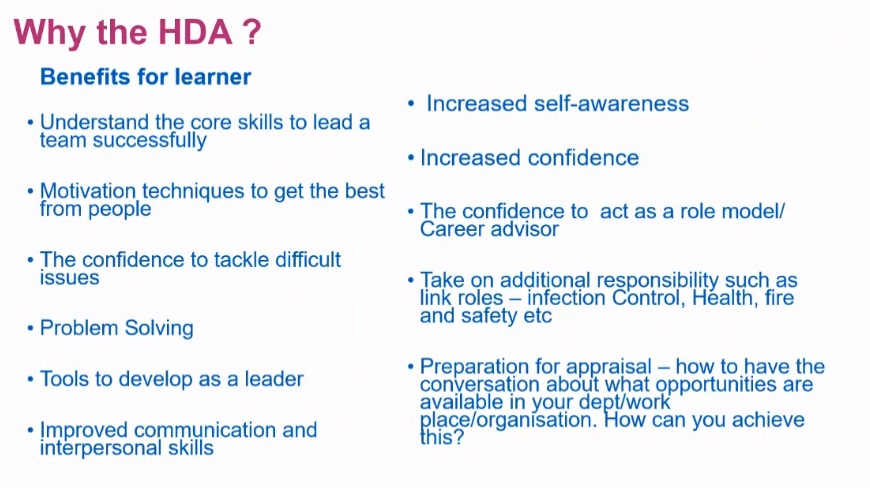 Why the HDA ?

Benefits for learner

• Understand the core skills to lead a team successfully

• Motivation techniques to get the best from people

• The confidence to tackle difficult issues

• Problem Solving

• Tools to develop as a leader

• Improved communication and interpersonal skills

• Increased self-awareness

• Increased confidence

• The confidence to act as a role model/ Career advisor

• Take on additional responsibility such as link roles – infection Control, Health, fire and safety etc

• Preparation for appraisal – how to have the conversation about what opportunities are available in your dept/work place/organisation. How can you achieve this?